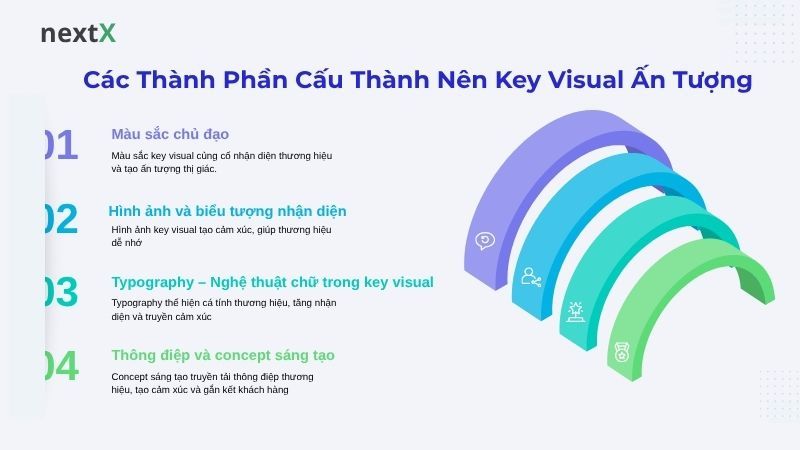 nextX

Các Thành Phần Cấu Thành Nên Key Visual Ấn Tượng

01 Màu sắc chủ đạo

Màu sắc key visual củng cố nhận diện thương hiệu và tạo ấn tượng thị giác.

02 Hình ảnh và biểu tượng nhận diện

Hình ảnh key visual tạo cảm xúc, giúp thương hiệu dễ nhớ

03 Typography – Nghệ thuật chữ trong key visual

Typography thể hiện cá tính thương hiệu, tăng nhận diện và truyền cảm xúc

04 Thông điệp và concept sáng tạo

Concept sáng tạo truyền tải thông điệp thương hiệu, tạo cảm xúc và gắn kết khách hàng